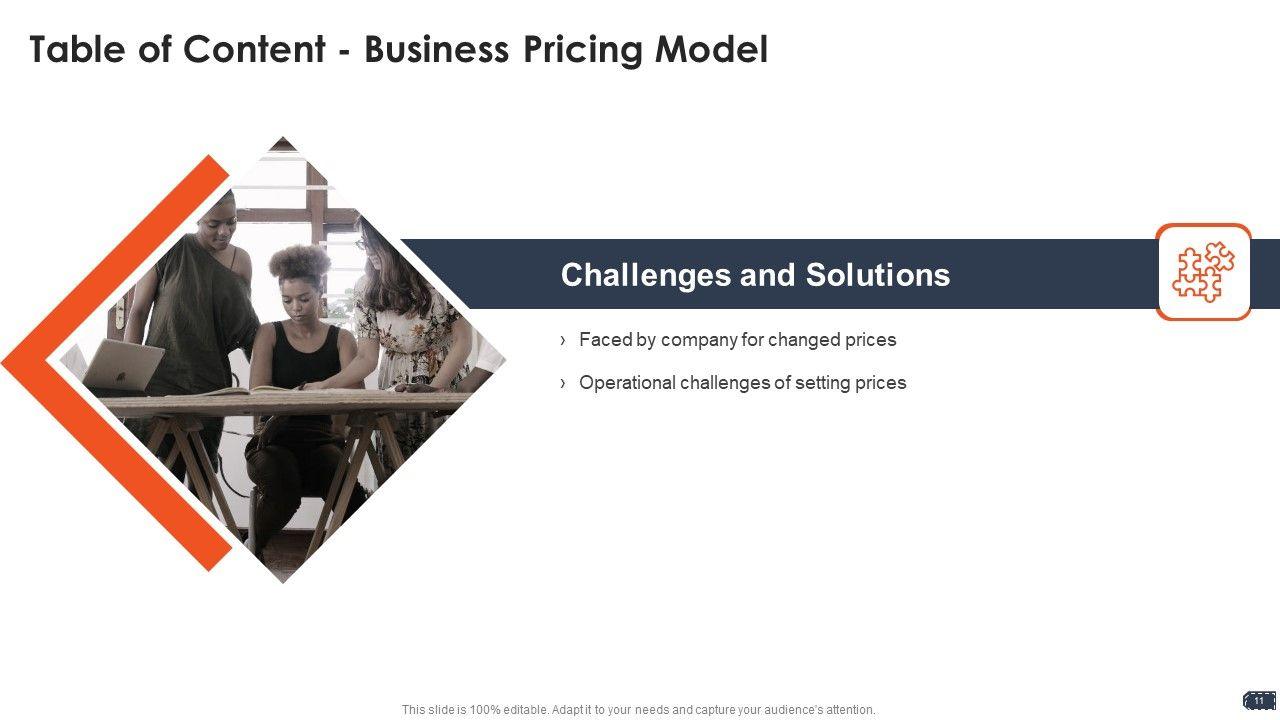 Table of Content - Business Pricing Model

Challenges and Solutions

› Faced by company for changed prices

› Operational challenges of setting prices

This slide is 100% editable. Adapt it to your needs and capture your audience's attention.

11